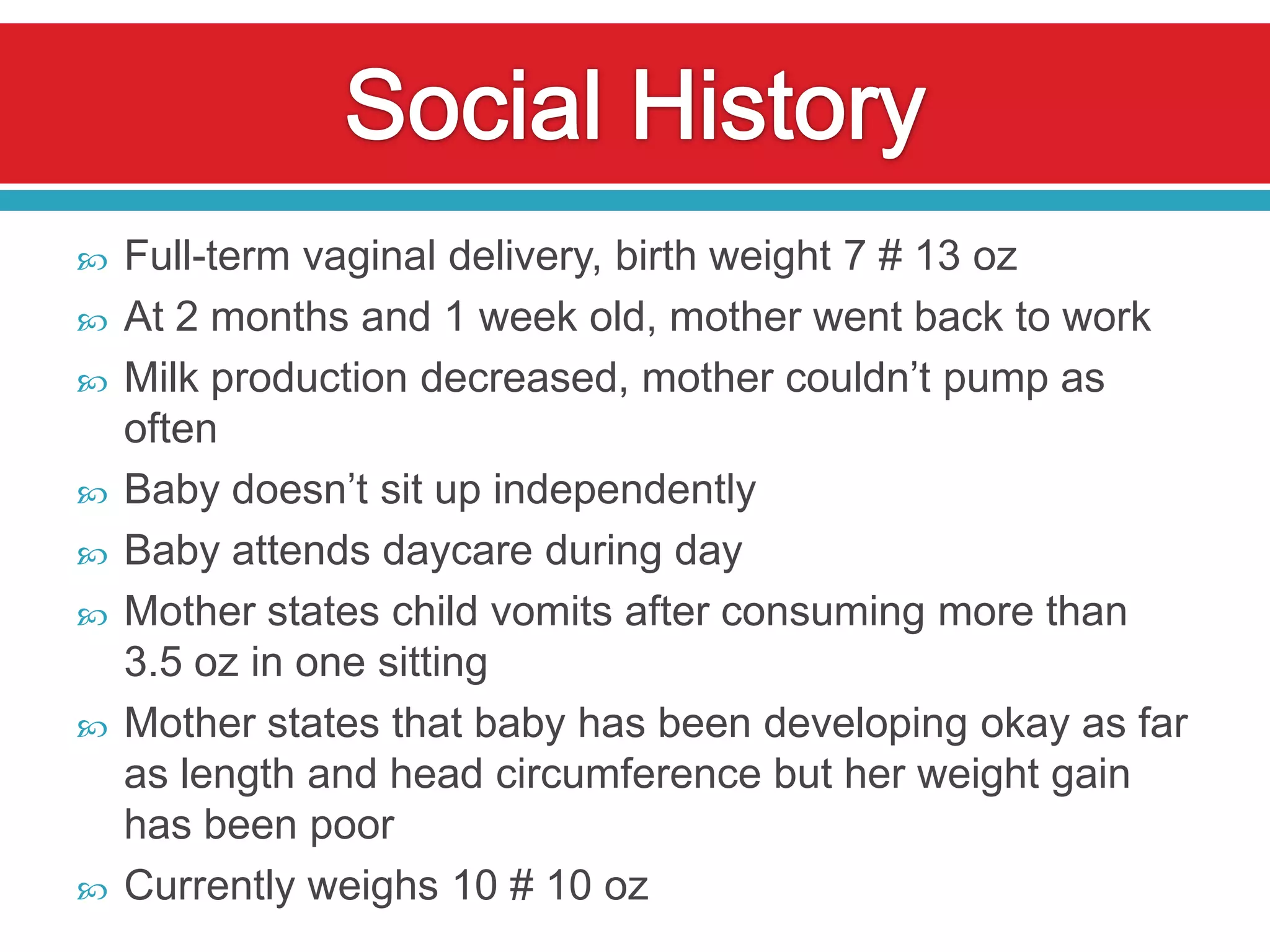 Social History

Full-term vaginal delivery, birth weight 7 # 13 oz

At 2 months and 1 week old, mother went back to work

Milk production decreased, mother couldn’t pump as often

Baby doesn’t sit up independently

Baby attends daycare during day

Mother states child vomits after consuming more than 3.5 oz in one sitting

Mother states that baby has been developing okay as far as length and head circumference but her weight gain has been poor

Currently weighs 10 # 10 oz